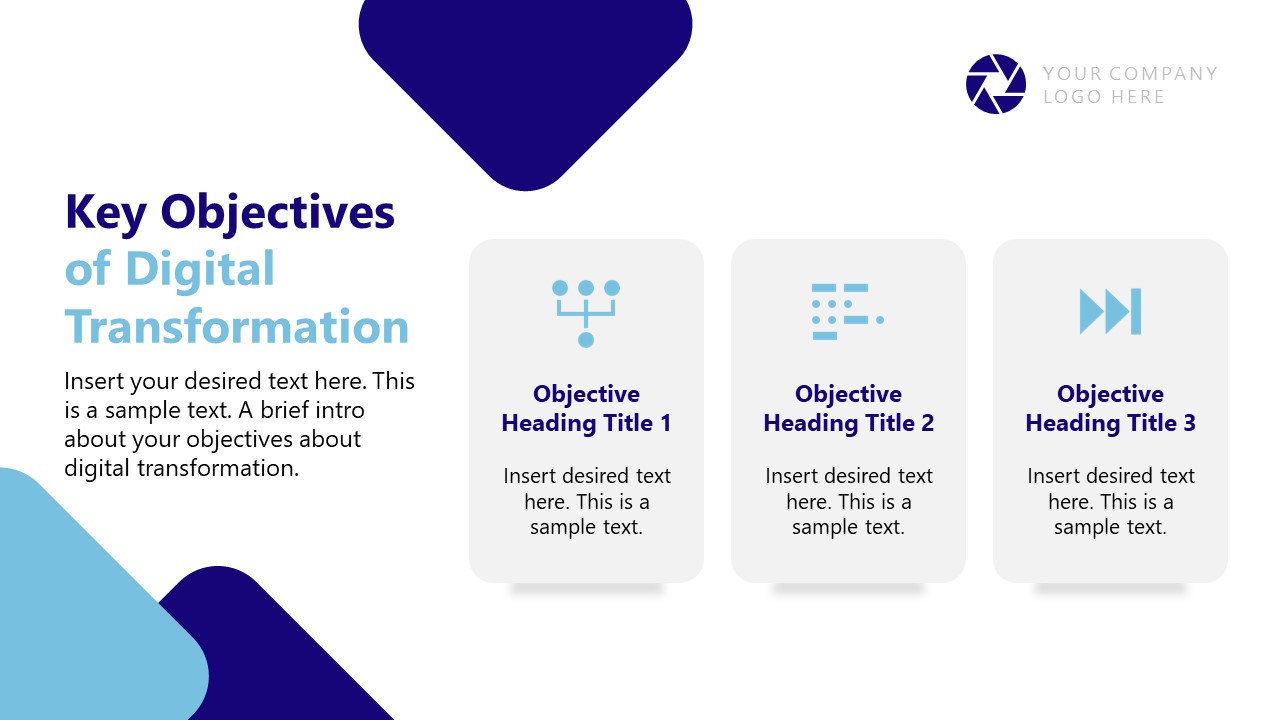 YOUR COMPANY LOGO HERE

Key Objectives of Digital Transformation

Insert your desired text here. This is a sample text. A brief intro about your objectives about digital transformation.

Objective Heading Title 1

Insert desired text here. This is a sample text.

Objective Heading Title 2

Insert desired text here. This is a sample text.

Objective Heading Title 3

Insert desired text here. This is a sample text.